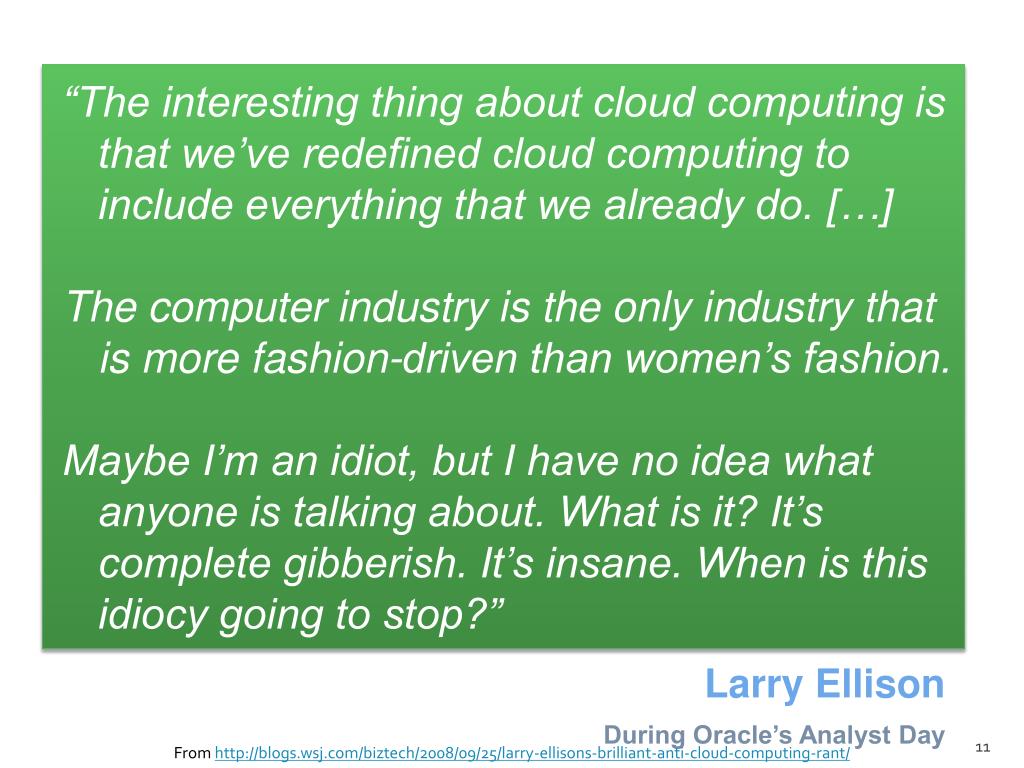 “The interesting thing about cloud computing is that we’ve redefined cloud computing to include everything that we already do. […]

The computer industry is the only industry that is more fashion-driven than women’s fashion.

Maybe I’m an idiot, but I have no idea what anyone is talking about. What is it? It’s complete gibberish. It’s insane. When is this idiocy going to stop?”

Larry Ellison

During Oracle’s Analyst Day

From http://blogs.wsj.com/biztech/2008/09/25/larry-ellisons-brilliant-anti-cloud-computing-rant/

11